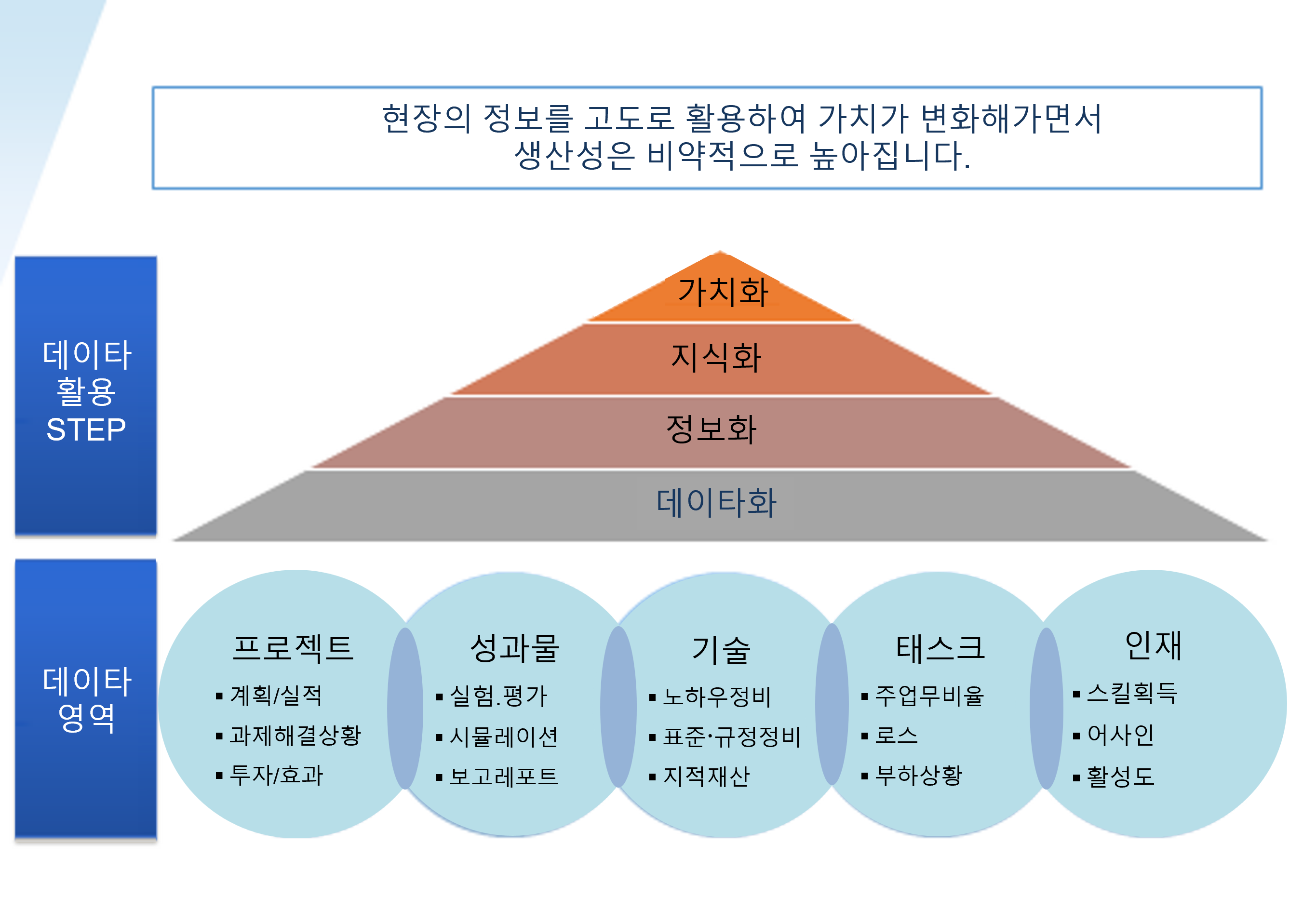 현장의 정보를 고도로 활용하여 가치가 변화해가면서
생산성은 비약적으로 높아집니다.

데이타
활용
STEP

가치화
지식화
정보화
데이타화

데이타
영역

프로젝트
▪ 계획/실적
▪ 과제해결상황
▪ 투자/효과

성과물
▪ 실험.평가
▪ 시뮬레이션
▪ 보고레포트

기술
▪ 노하우정비
▪ 표준·규정정비
▪ 지적재산

태스크
▪ 주업무비율
▪ 로스
▪ 부하상황

인재
▪ 스킬획득
▪ 어사인
▪ 활성도